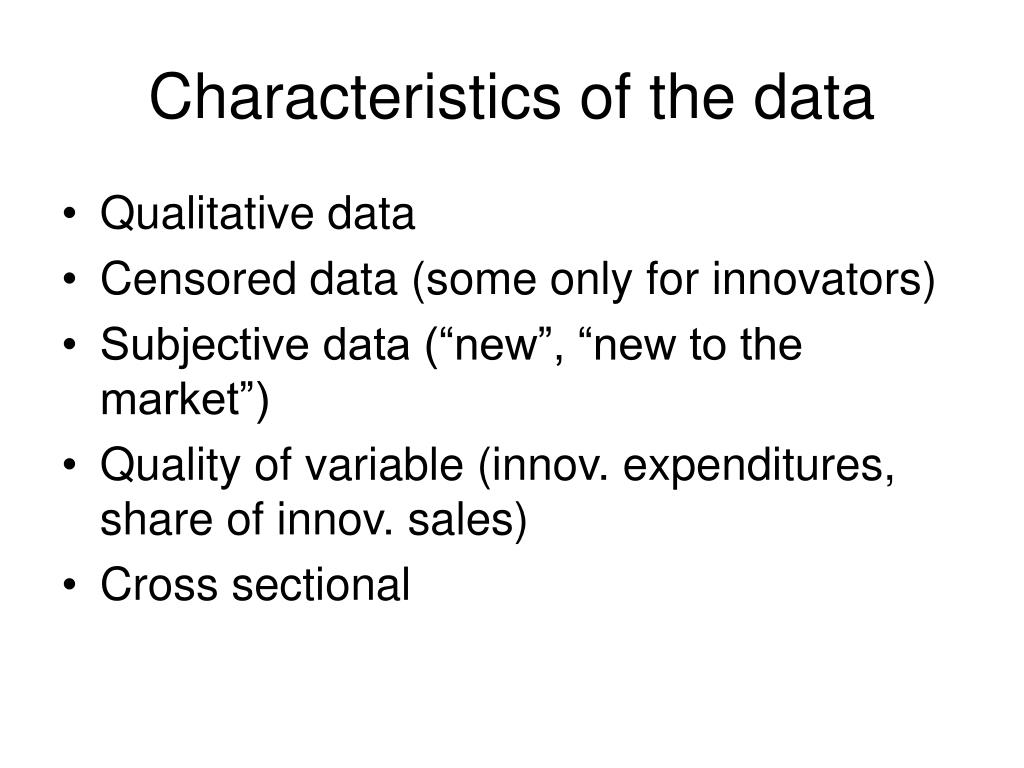 Characteristics of the data

• Qualitative data
• Censored data (some only for innovators)
• Subjective data (“new”, “new to the market”)
• Quality of variable (innov. expenditures, share of innov. sales)
• Cross sectional